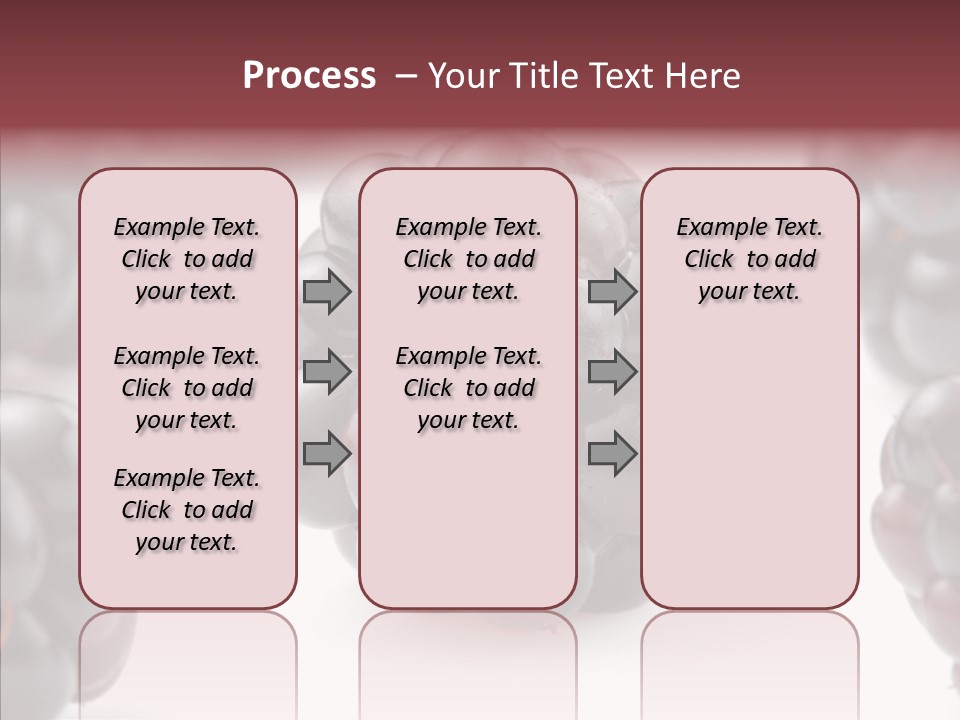 Process – Your Title Text Here

Example Text. Click to add your text.

Example Text. Click to add your text.

Example Text. Click to add your text.

Example Text. Click to add your text.

Example Text. Click to add your text.

Example Text. Click to add your text.